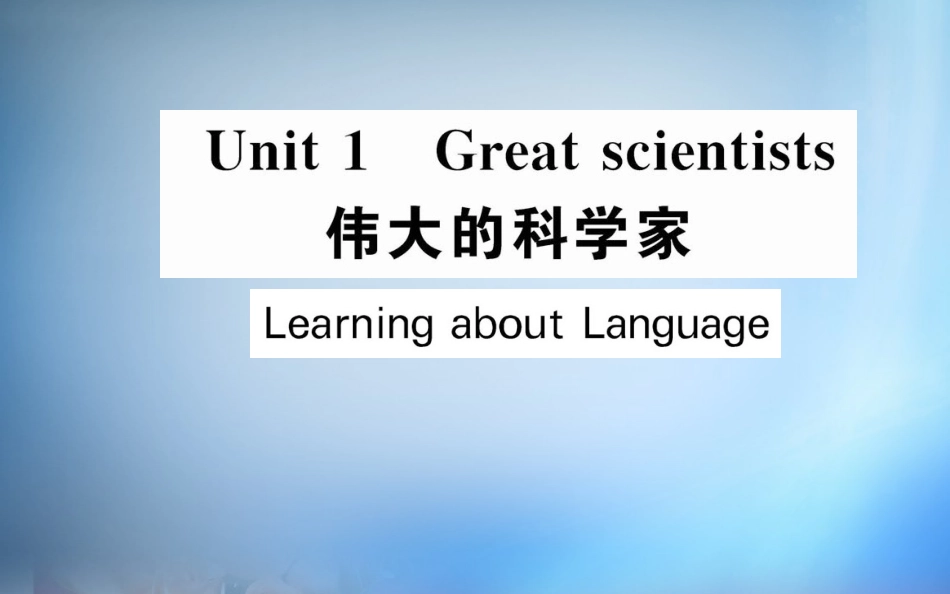 Unit 1 Great scientists
伟大的科学家

Learning about Language